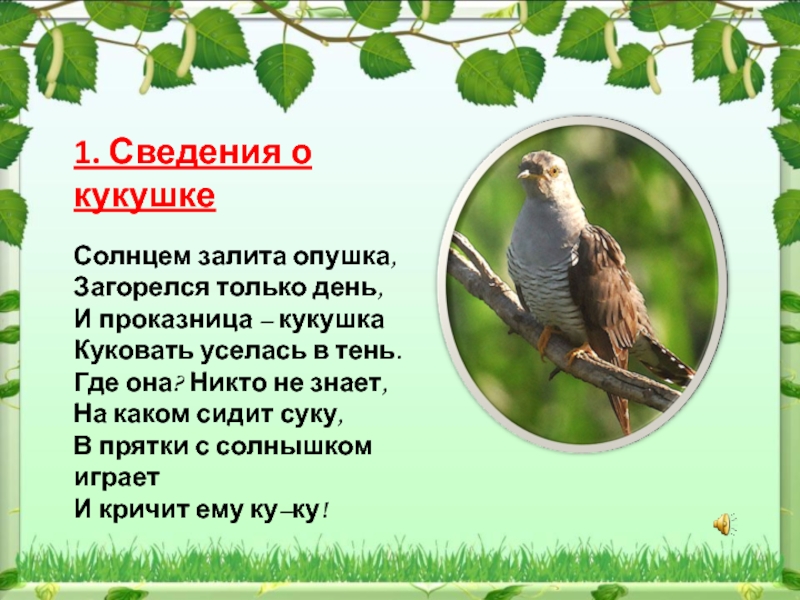 1. Сведения о кукушке

Солнцем залита опушка,
Загорелся только день,
И проказница – кукушка
Куковать уселась в тень.
Где она? Никто не знает,
На каком сидит суку,
В прятки с солнышком играет
И кричит ему ку–ку!